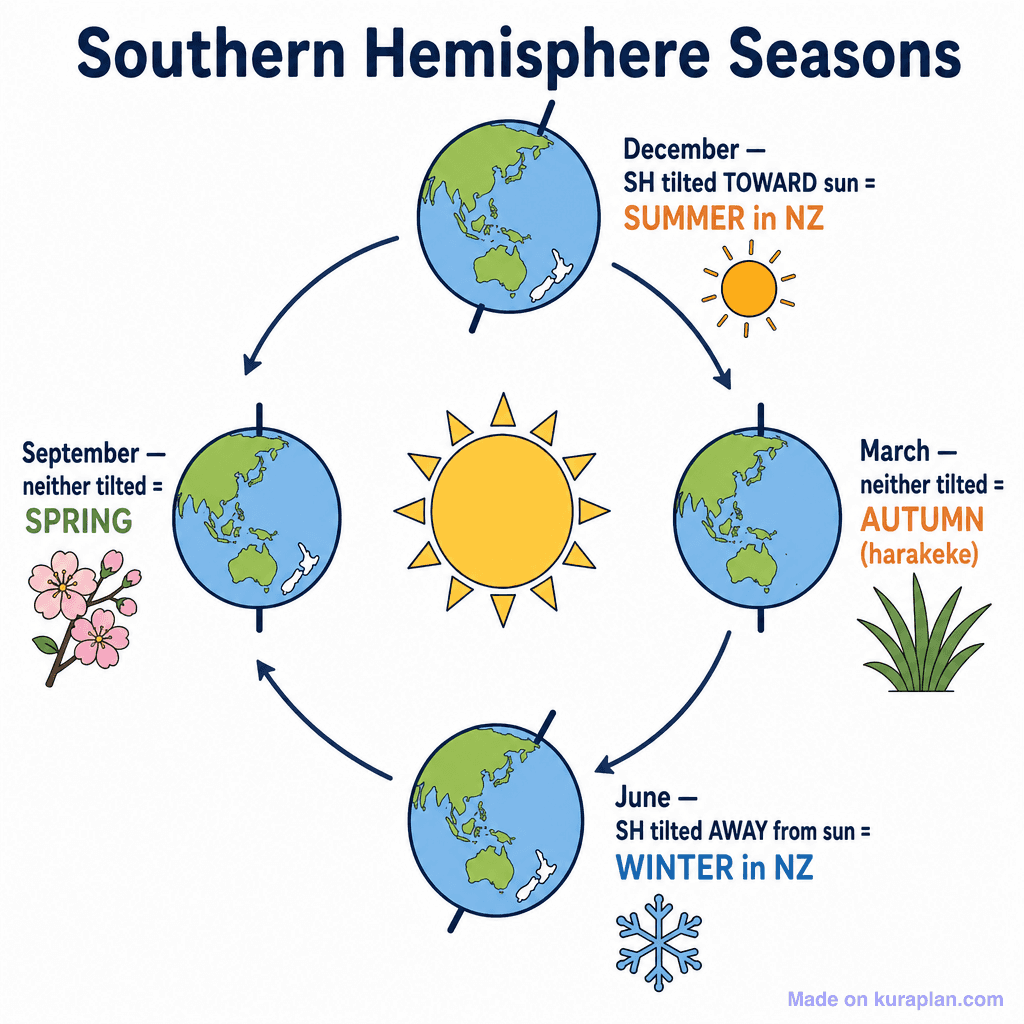 Southern Hemisphere Seasons

December —
SH tilted TOWARD sun =
SUMMER in NZ

September —
neither tilted =
SPRING

March —
neither tilted =
AUTUMN
(harakeke)

June —
SH tilted AWAY from sun =
WINTER in NZ

Made on kuraplan.com